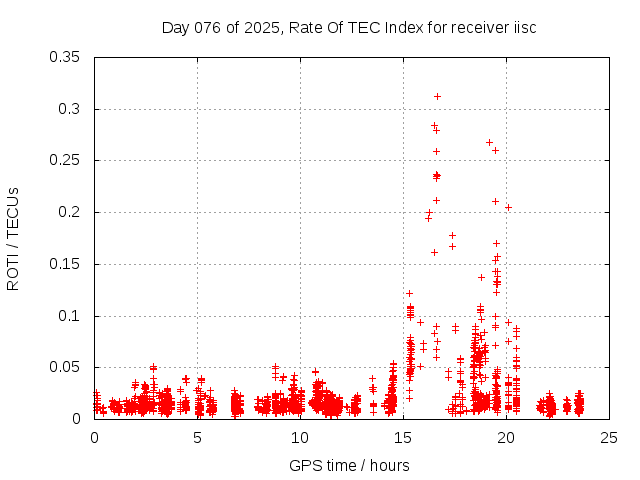 Day 076 of 2025, Rate Of TEC Index for receiver iisc

ROTI / TECUs

0.35
0.3
0.25
0.2
0.15
0.1
0.05
0

0
5
10
15
20
25

GPS time / hours